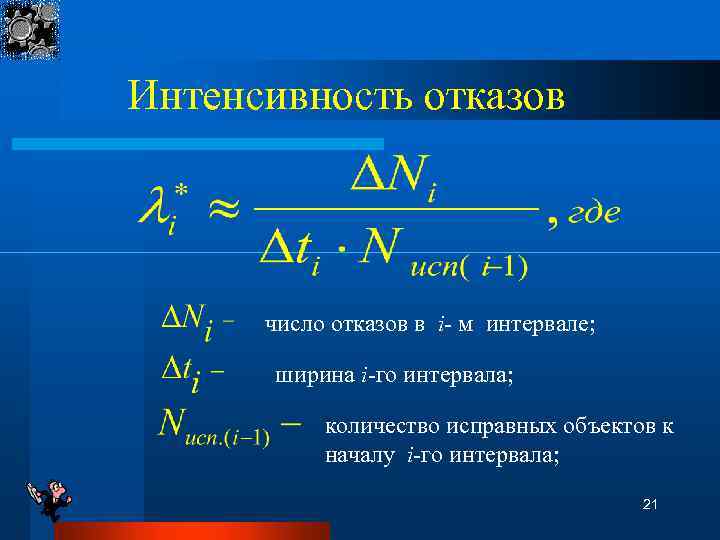 Интенсивность отказов

$\lambda_i^* \approx \frac{\Delta N_i}{\Delta t_i \cdot N_{исп(i-1)}}$, где

$\Delta N_i$ – число отказов в $i$- м интервале;

$\Delta t_i$ – ширина $i$-го интервала;

$N_{исп.(i-1)}$ – количество исправных объектов к началу $i$-го интервала;

21